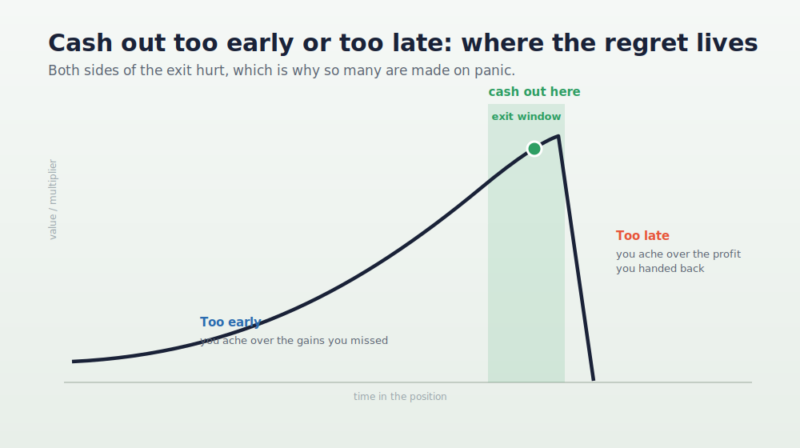 Cash out too early or too late: where the regret lives

Both sides of the exit hurt, which is why so many are made on panic.

cash out here

exit window

value / multiplier

Too late

you ache over the profit you handed back

Too early

you ache over the gains you missed

time in the position